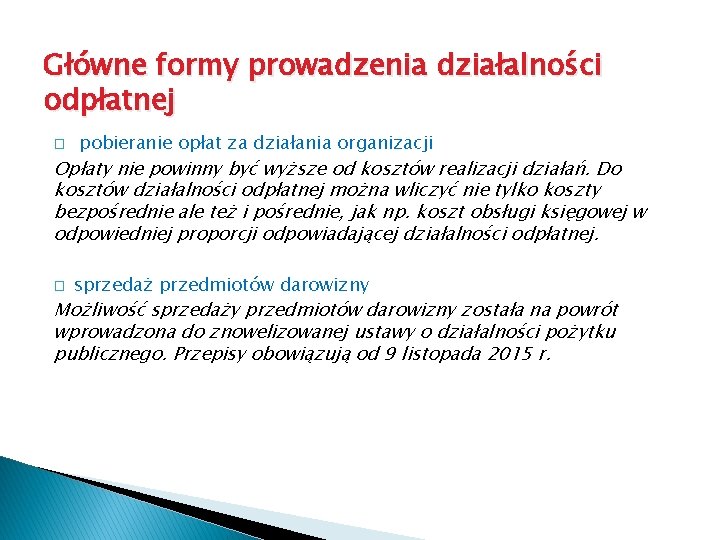 Główne formy prowadzenia działalności odpłatnej

□ pobieranie opłat za działania organizacji

Opłaty nie powinny być wyższe od kosztów realizacji działań. Do kosztów działalności odpłatnej można wliczyć nie tylko koszty bezpośrednie ale też i pośrednie, jak np. koszt obsługi księgowej w odpowiedniej proporcji odpowiadającej działalności odpłatnej.

□ sprzedaż przedmiotów darowizny

Możliwość sprzedaży przedmiotów darowizny została na powrót wprowadzona do znowelizowanej ustawy o działalności pożytku publicznego. Przepisy obowiązują od 9 listopada 2015 r.